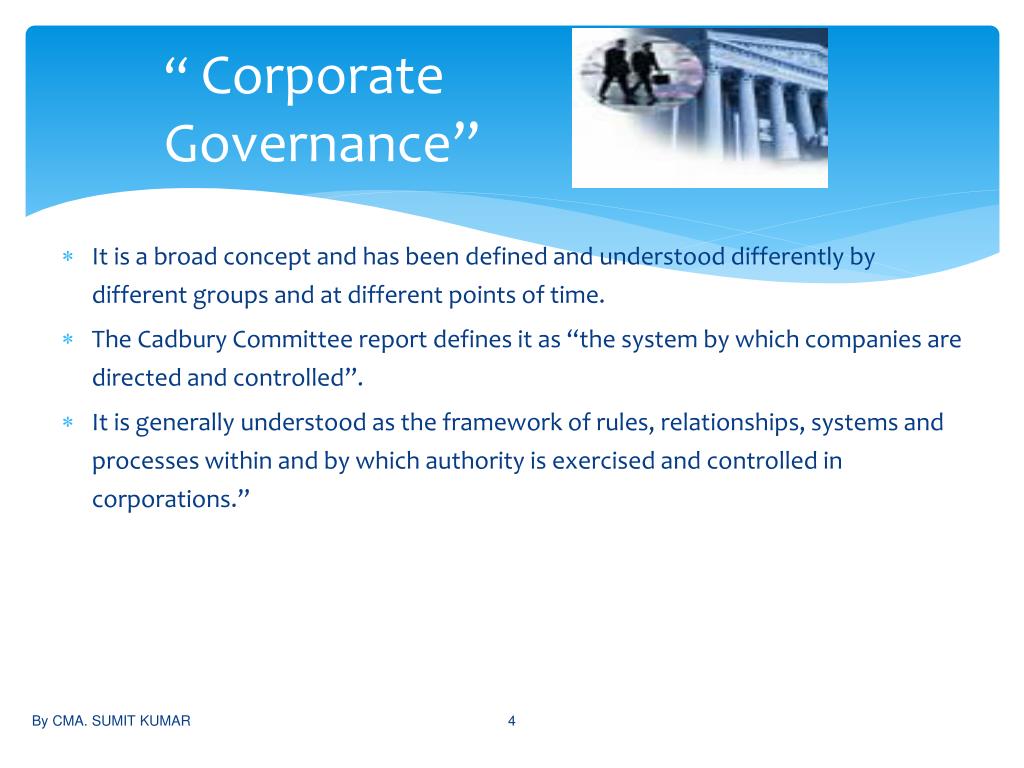 “ Corporate Governance”

∗ It is a broad concept and has been defined and understood differently by different groups and at different points of time.

∗ The Cadbury Committee report defines it as “the system by which companies are directed and controlled”.

∗ It is generally understood as the framework of rules, relationships, systems and processes within and by which authority is exercised and controlled in corporations.”

By CMA. SUMIT KUMAR

4